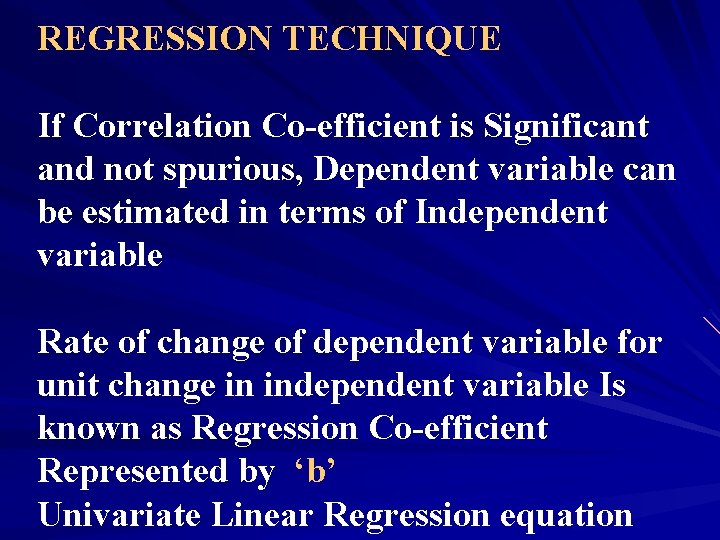 REGRESSION TECHNIQUE

If Correlation Co-efficient is Significant and not spurious, Dependent variable can be estimated in terms of Independent variable

Rate of change of dependent variable for unit change in independent variable Is known as Regression Co-efficient Represented by ‘b’
Univariate Linear Regression equation